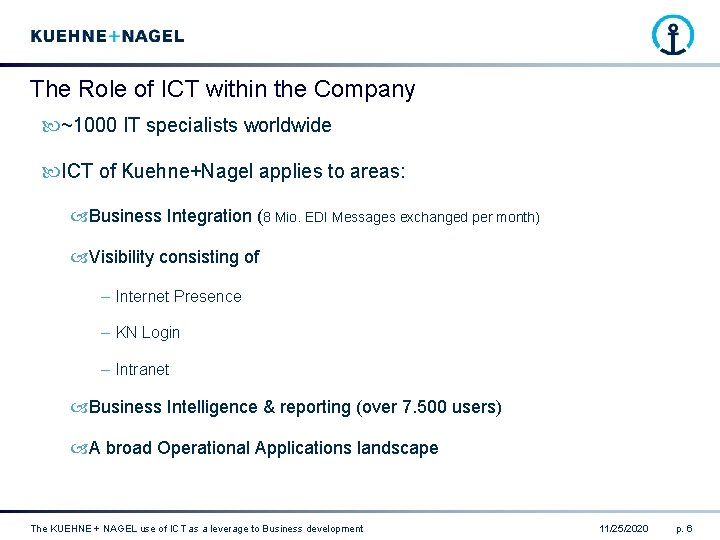 KUEHNE+NAGEL

The Role of ICT within the Company

~1000 IT specialists worldwide

ICT of Kuehne+Nagel applies to areas:

Business Integration (8 Mio. EDI Messages exchanged per month)

Visibility consisting of

– Internet Presence

– KN Login

– Intranet

Business Intelligence & reporting (over 7.500 users)

A broad Operational Applications landscape

The KUEHNE + NAGEL use of ICT as a leverage to Business development 11/25/2020 p. 6